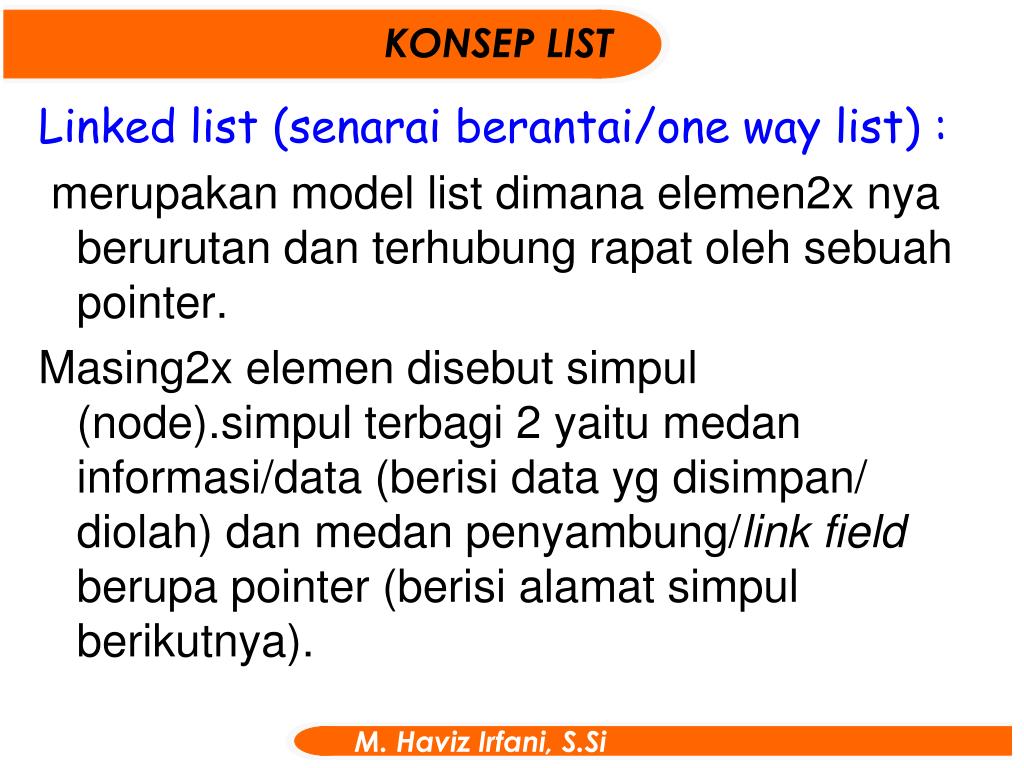 KONSEP LIST

Linked list (senarai berantai/one way list) :

merupakan model list dimana elemen2x nya berurutan dan terhubung rapat oleh sebuah pointer.

Masing2x elemen disebut simpul (node).simpul terbagi 2 yaitu medan informasi/data (berisi data yg disimpan/ diolah) dan medan penyambung/link field berupa pointer (berisi alamat simpul berikutnya).

M. Haviz Irfani, S.Si